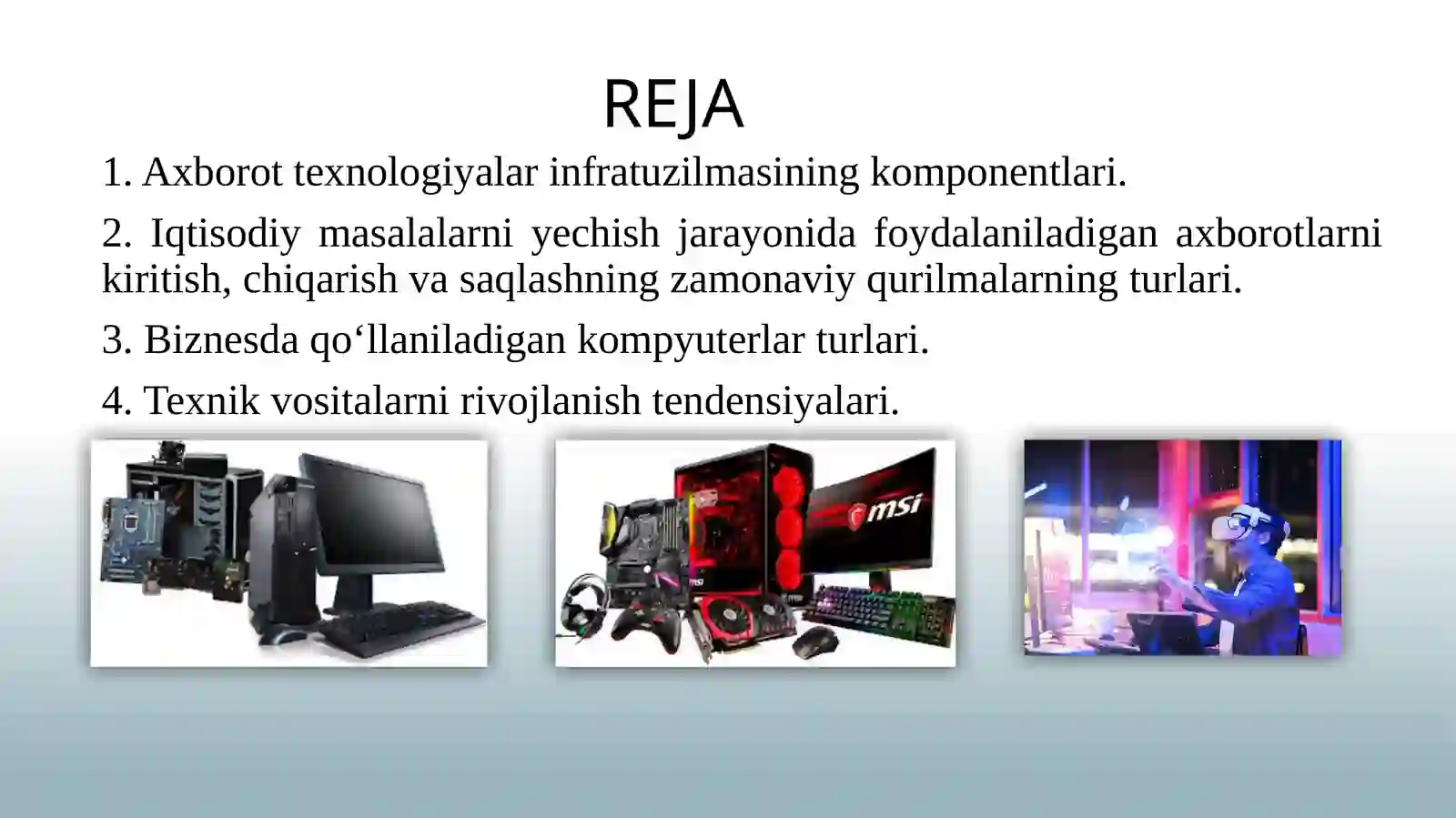 REJA

1. Axborot texnologiyalar infratuzilmasining komponentlari.

2. Iqtisodiy masalalarni yechish jarayonida foydalaniladigan axborotlarni kiritish, chiqarish va saqlashning zamonaviy qurilmalarning turlari.

3. Biznesda qo‘llaniladigan kompyuterlar turlari.

4. Texnik vositalarni rivojlanish tendensiyalari.

msi